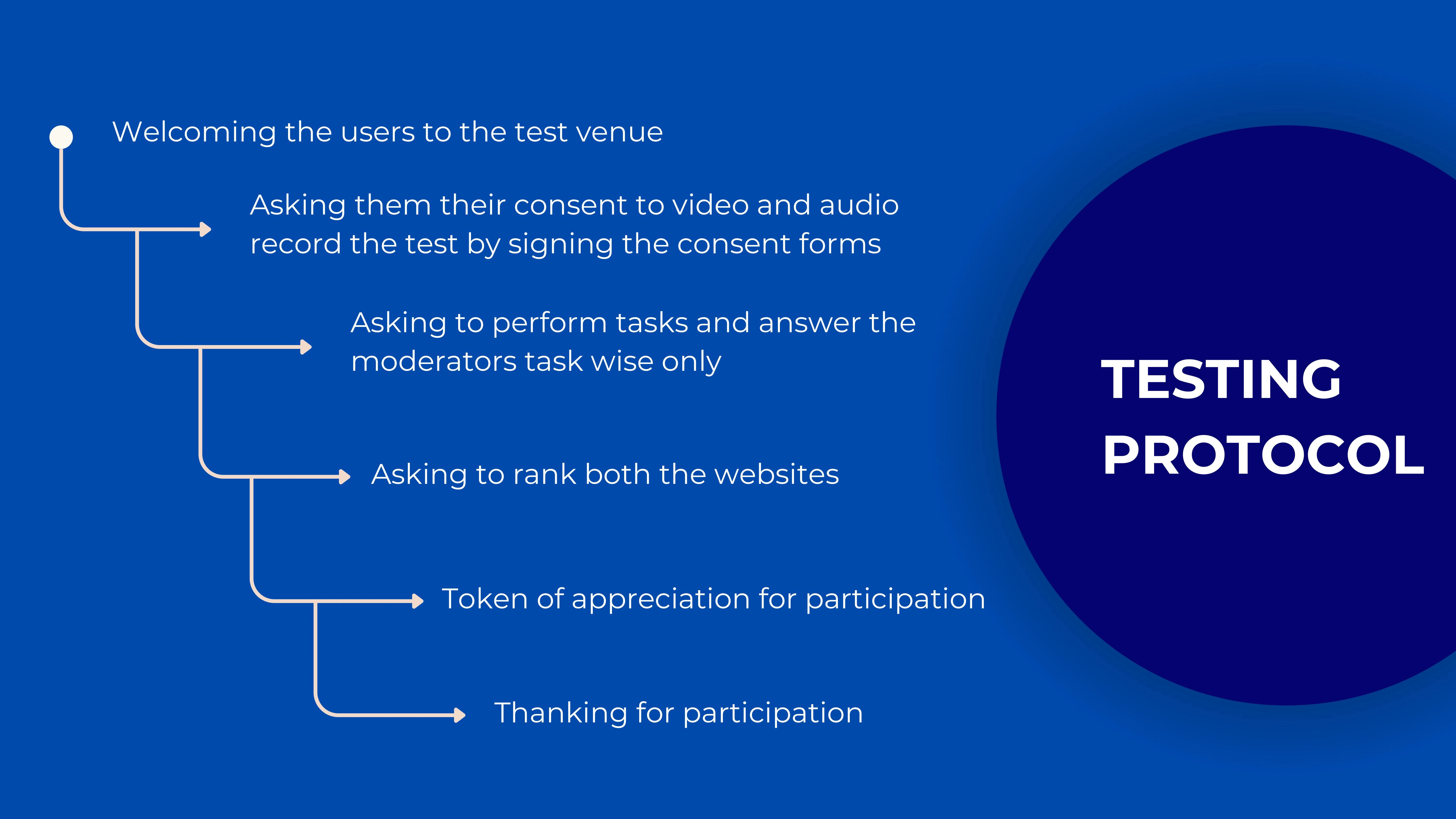 Welcoming the users to the test venue

Asking them their consent to video and audio record the test by signing the consent forms

Asking to perform tasks and answer the moderators task wise only

Asking to rank both the websites

Token of appreciation for participation

Thanking for participation

TESTING PROTOCOL